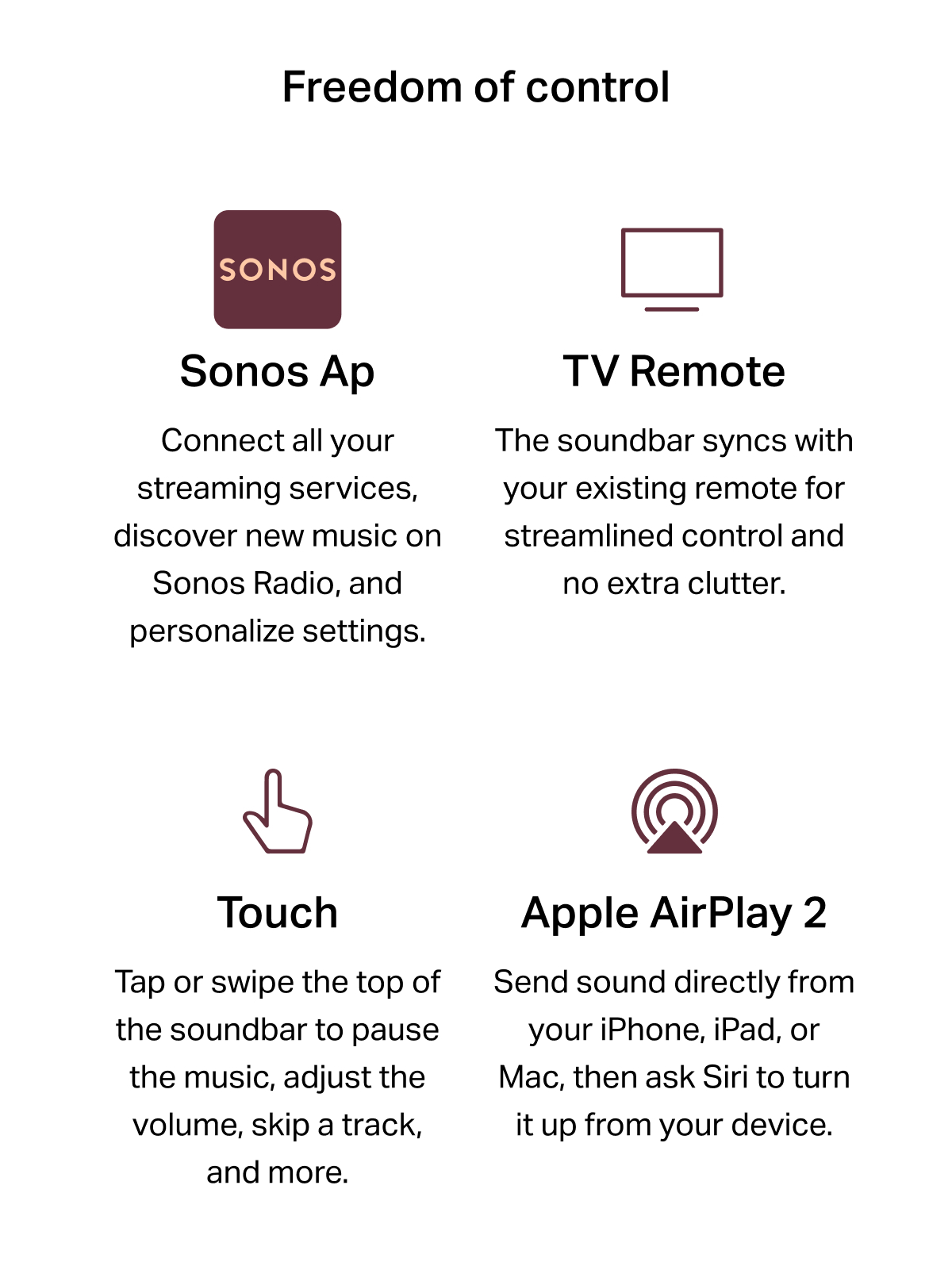 Freedom of control

SONOS

Sonos Ap

Connect all your streaming services, discover new music on Sonos Radio, and personalize settings.

TV Remote

The soundbar syncs with your existing remote for streamlined control and no extra clutter.

Touch

Tap or swipe the top of the soundbar to pause the music, adjust the volume, skip a track, and more.

Apple AirPlay 2

Send sound directly from your iPhone, iPad, or Mac, then ask Siri to turn it up from your device.